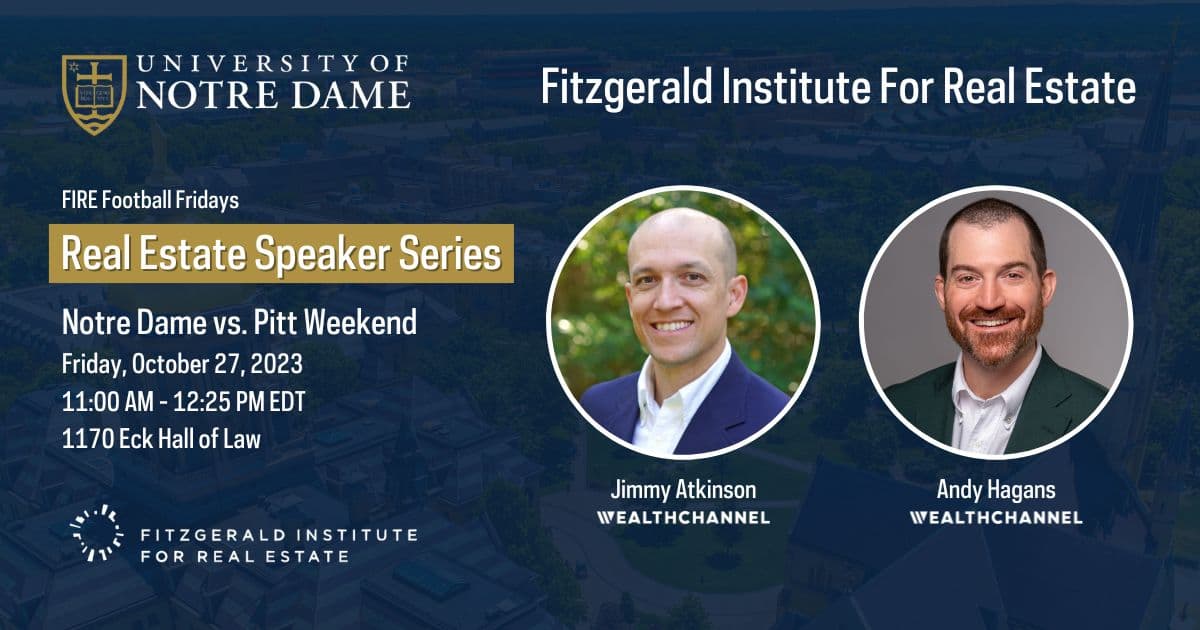 UNIVERSITY OF NOTRE DAME

Fitzgerald Institute For Real Estate

FIRE Football Fridays

Real Estate Speaker Series

Notre Dame vs. Pitt Weekend
Friday, October 27, 2023
11:00 AM - 12:25 PM EDT
1170 Eck Hall of Law

FITZGERALD INSTITUTE FOR REAL ESTATE

Jimmy Atkinson
WEALTHCHANNEL

Andy Hagans
WEALTHCHANNEL